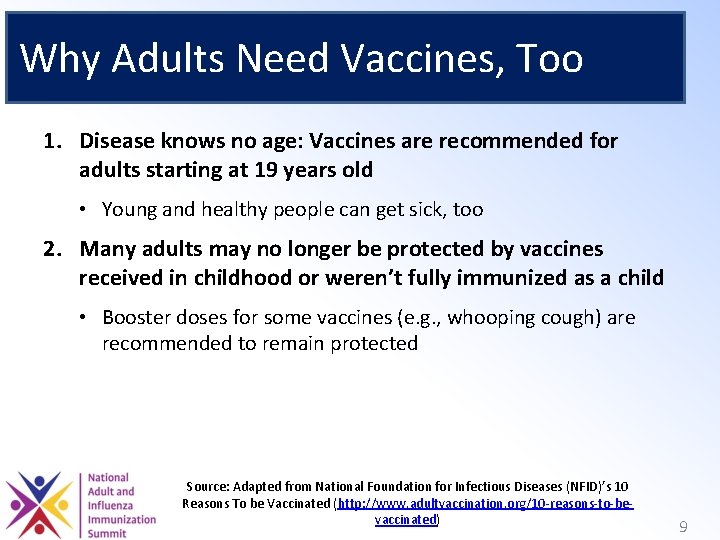 Why Adults Need Vaccines, Too

1. Disease knows no age: Vaccines are recommended for adults starting at 19 years old

• Young and healthy people can get sick, too

2. Many adults may no longer be protected by vaccines received in childhood or weren't fully immunized as a child

• Booster doses for some vaccines (e.g., whooping cough) are recommended to remain protected

National Adult and Influenza Immunization Summit

Source: Adapted from National Foundation for Infectious Diseases (NFID)'s 10 Reasons To be Vaccinated (http://www.adultvaccination.org/10-reasons-to-be-vaccinated)

9